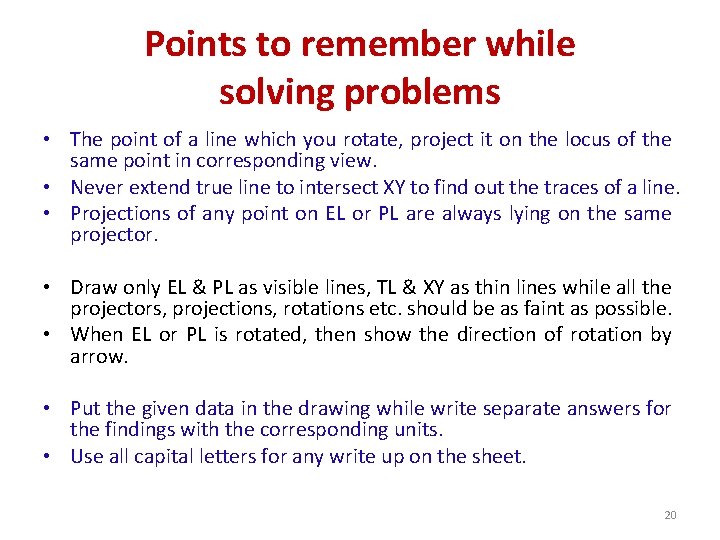 Points to remember while solving problems

• The point of a line which you rotate, project it on the locus of the same point in corresponding view.
• Never extend true line to intersect XY to find out the traces of a line.
• Projections of any point on EL or PL are always lying on the same projector.

• Draw only EL & PL as visible lines, TL & XY as thin lines while all the projectors, projections, rotations etc. should be as faint as possible.
• When EL or PL is rotated, then show the direction of rotation by arrow.

• Put the given data in the drawing while write separate answers for the findings with the corresponding units.
• Use all capital letters for any write up on the sheet.

20